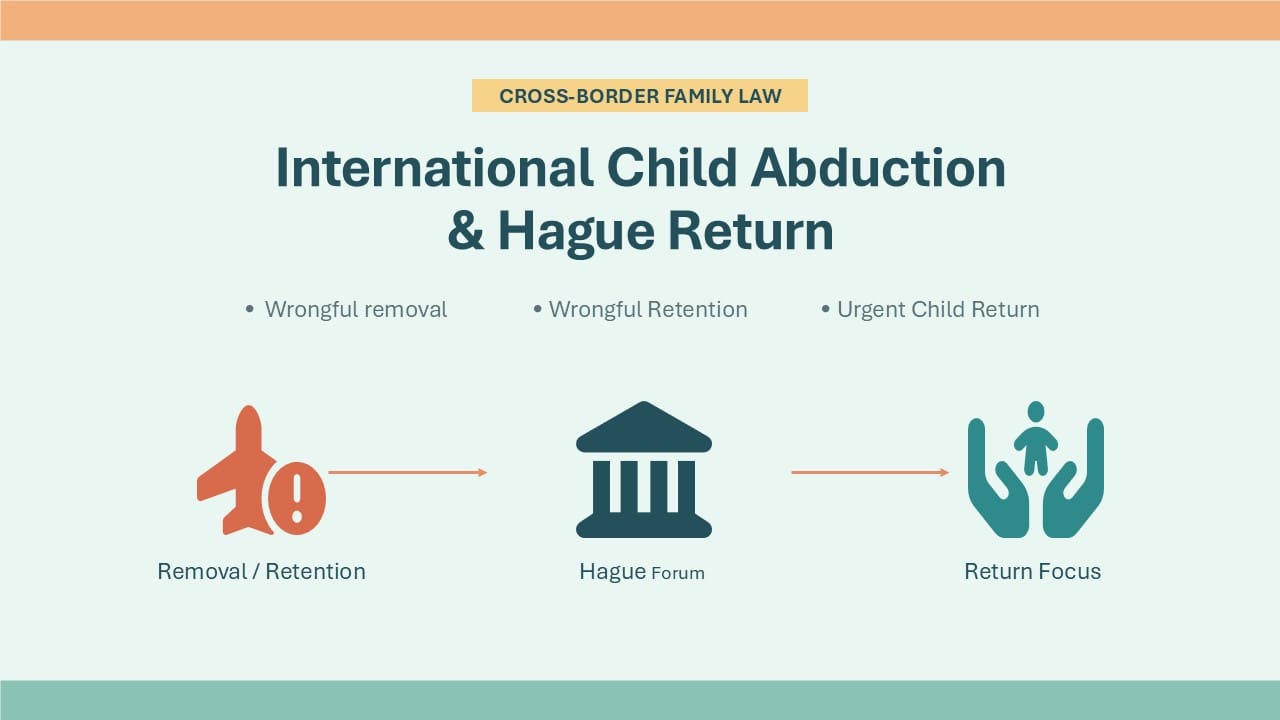 CROSS-BORDER FAMILY LAW

International Child Abduction & Hague Return

• Wrongful removal

• Wrongful Retention

• Urgent Child Return

Removal / Retention

Hague Forum

Return Focus